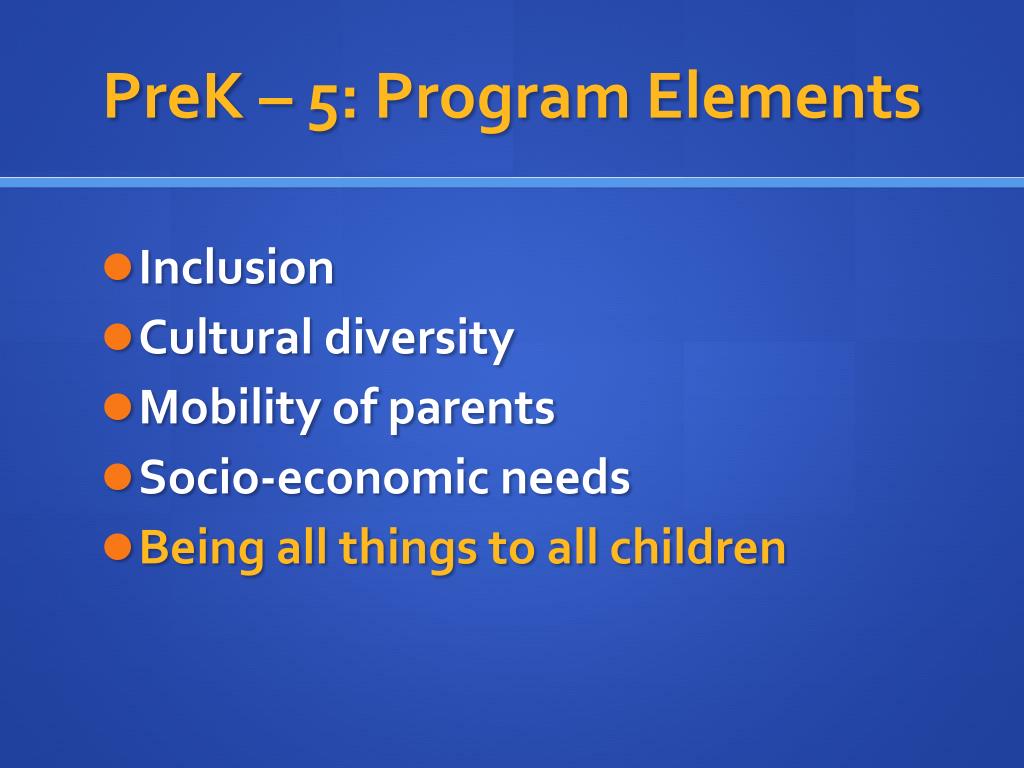 PreK – 5: Program Elements

- Inclusion
- Cultural diversity
- Mobility of parents
- Socio-economic needs
- Being all things to all children